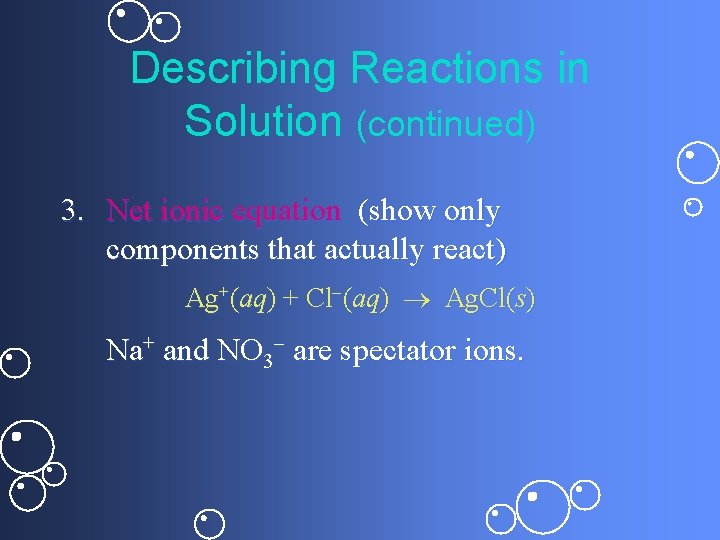 Describing Reactions in Solution (continued)

3. Net ionic equation (show only components that actually react)

$Ag^+(aq) + Cl^-(aq) \rightarrow AgCl(s)$

$Na^+$ and $NO_3^-$ are spectator ions.